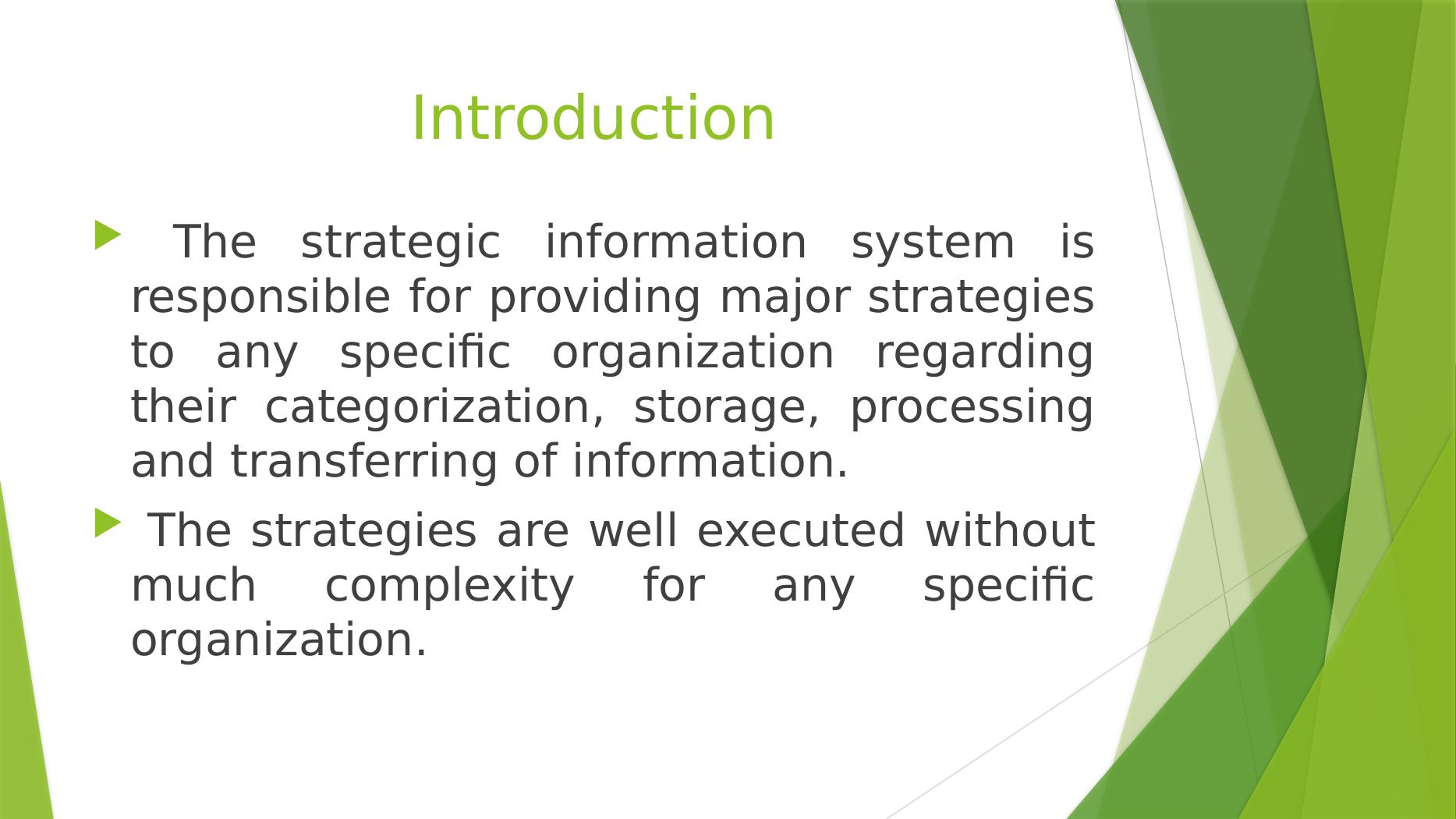 Introduction

The strategic information system is responsible for providing major strategies to any specific organization regarding their categorization, storage, processing and transferring of information.

The strategies are well executed without much complexity for any specific organization.